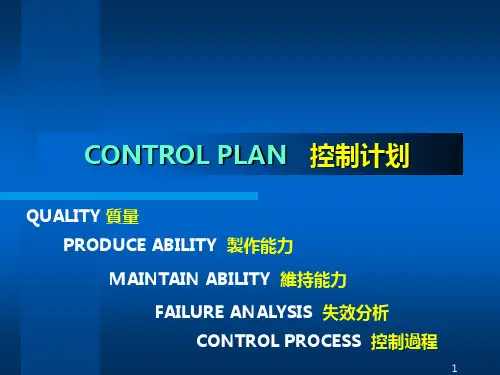 CONTROL PLAN 控制计划

QUALITY 質量

PRODUCE ABILITY 製作能力

MAINTAIN ABILITY 維持能力

FAILURE ANALYSIS 失效分析

CONTROL PROCESS 控制過程

1